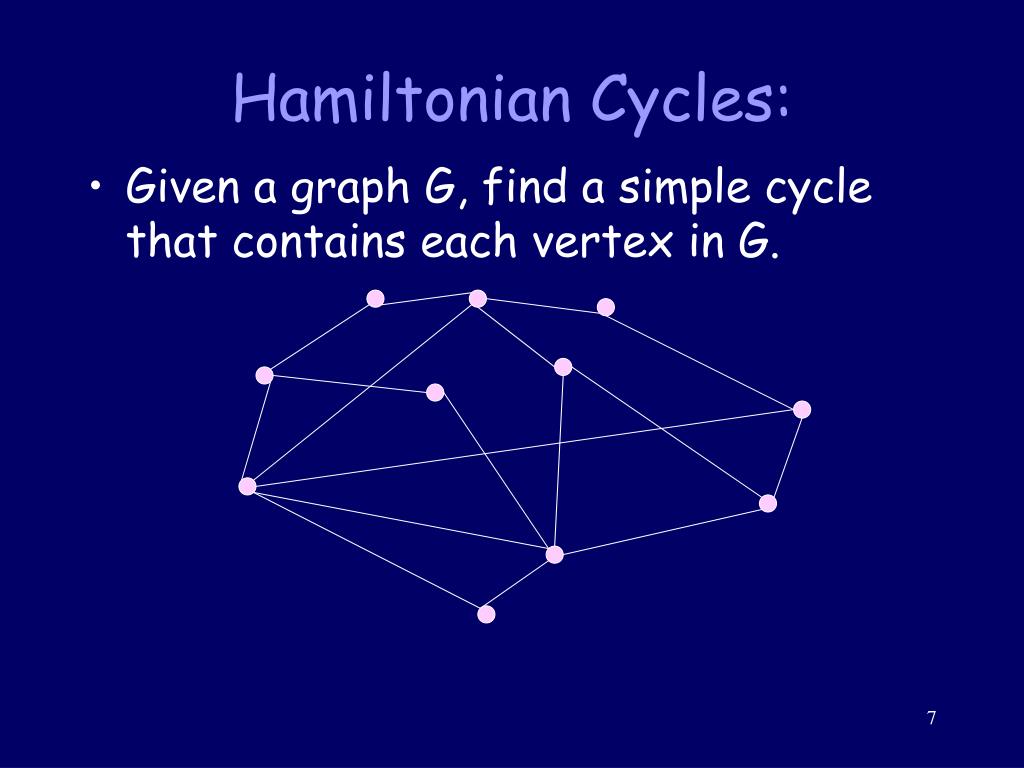 Hamiltonian Cycles:

• Given a graph G, find a simple cycle that contains each vertex in G.

7